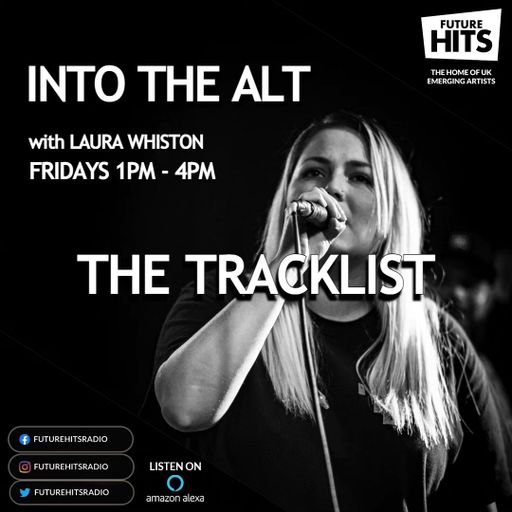 FUTURE HITS
THE HOME OF UK EMERGING ARTISTS

INTO THE ALT

with LAURA WHISTON
FRIDAYS 1PM - 4PM

THE TRACKLIST

FUTUREHITSRADIO
FUTUREHITSRADIO
FUTUREHITSRADIO

LISTEN ON
amazon alexa